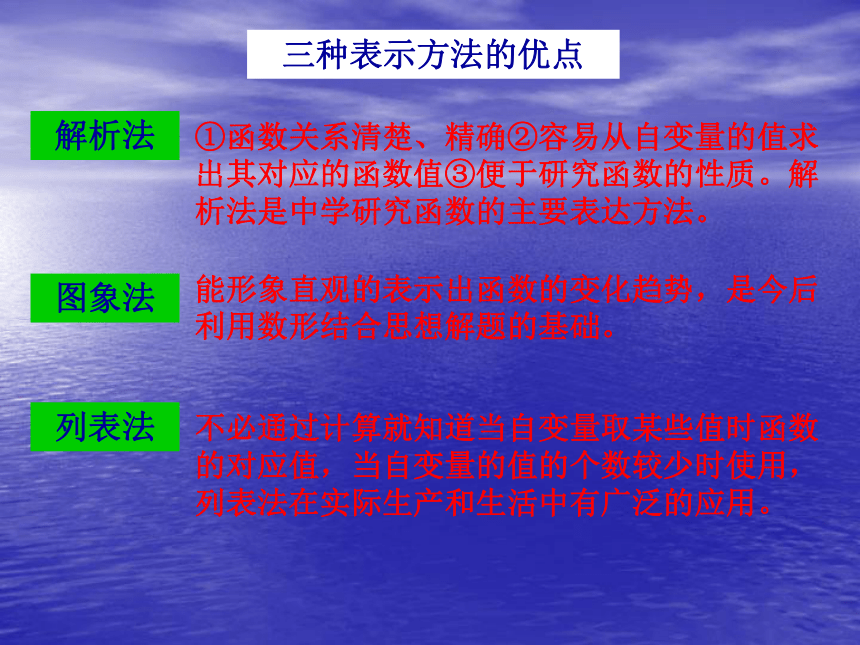 三种表示方法的优点

解析法

①函数关系清楚、精确②容易从自变量的值求出其对应的函数值③便于研究函数的性质。解析法是中学研究函数的主要表达方法。

图象法

能形象直观的表示出函数的变化趋势，是今后利用数形结合思想解题的基础。

列表法

不必通过计算就知道当自变量取某些值时函数的对应值，当自变量的值的个数较少时使用，列表法在实际生产和生活中有广泛的应用。